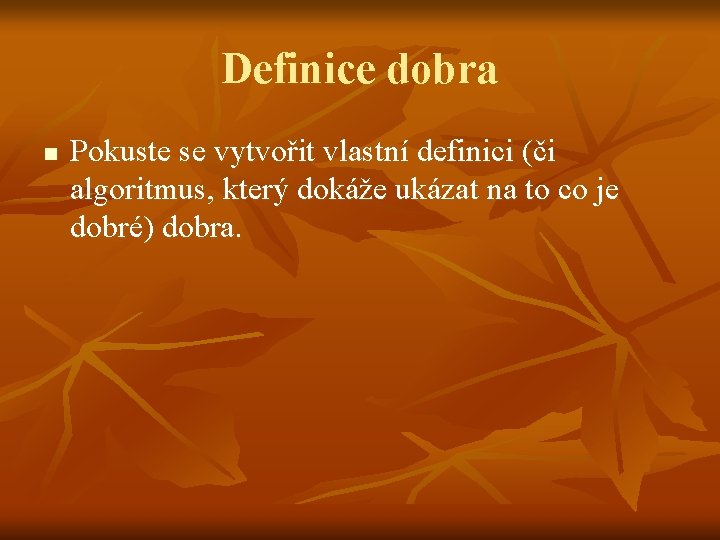 Definice dobra

■ Pokuste se vytvořit vlastní definici (či algoritmus, který dokáže ukázat na to co je dobré) dobra.